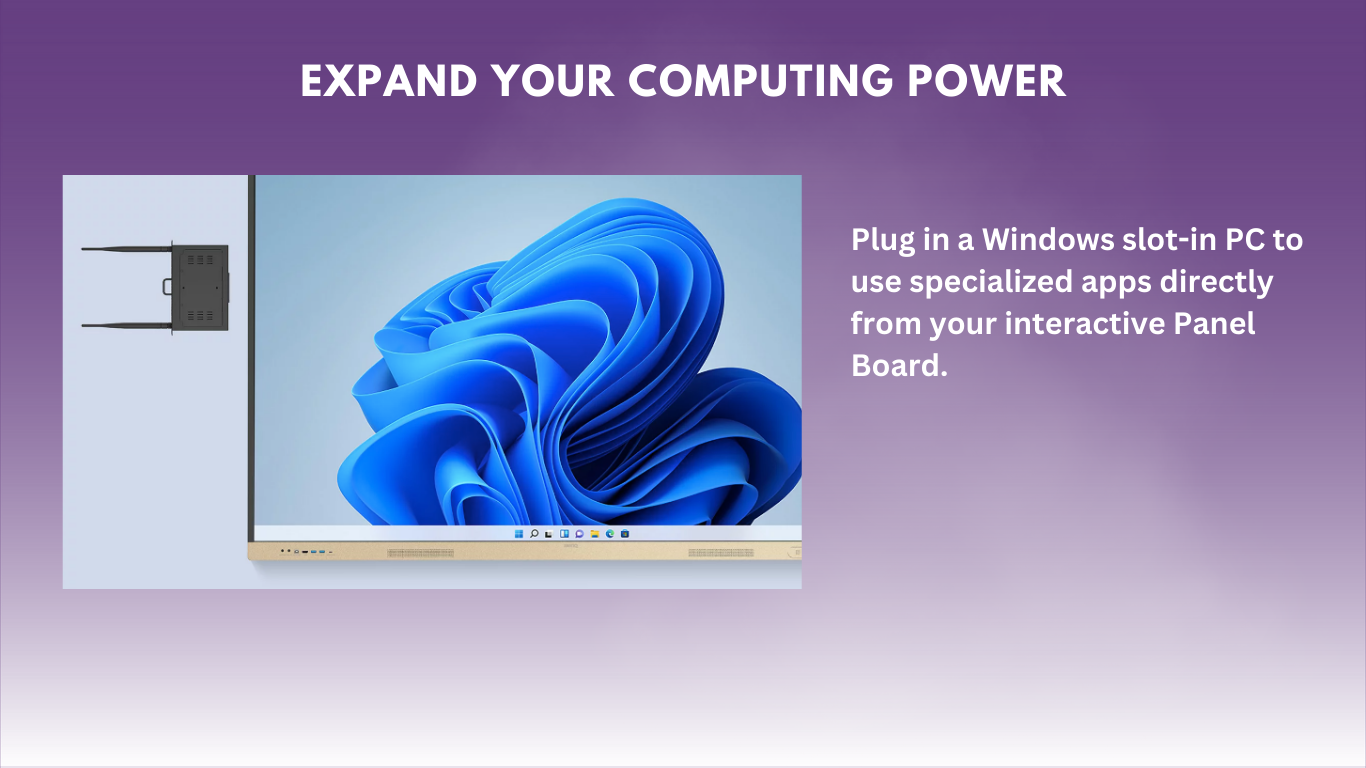 EXPAND YOUR COMPUTING POWER

Plug in a Windows slot-in PC to use specialized apps directly from your interactive Panel Board.